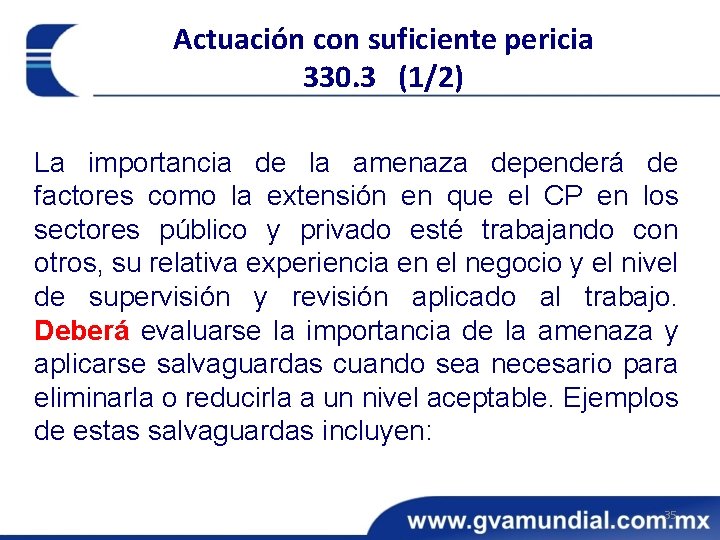 Actuación con suficiente pericia
330.3 (1/2)

La importancia de la amenaza dependerá de factores como la extensión en que el CP en los sectores público y privado esté trabajando con otros, su relativa experiencia en el negocio y el nivel de supervisión y revisión aplicado al trabajo. Deberá evaluarse la importancia de la amenaza y aplicarse salvaguardas cuando sea necesario para eliminarla o reducirla a un nivel aceptable. Ejemplos de estas salvaguardas incluyen:

35

www.gvamundial.com.mx